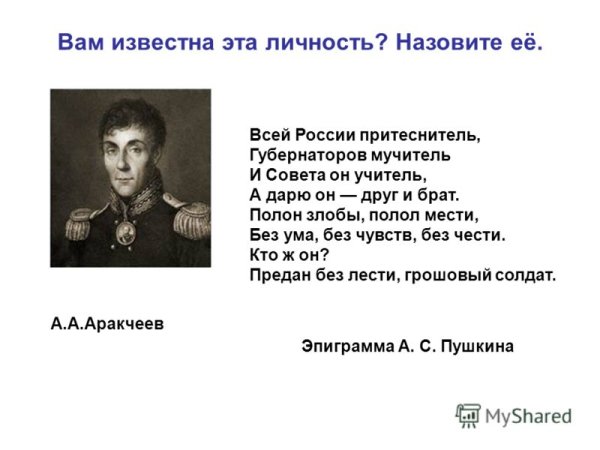 Вам известна эта личность? Назовите её.

Всей России притеснитель,
Губернаторов мучитель
И Совета он учитель,
А дарю он — друг и брат.
Полон злобы, полол мести,
Без ума, без чувств, без чести.
Кто ж он?
Предан без лести, грошовый солдат.

А.А.Аракчеев

Эпиграмма А. С. Пушкина

MyShared